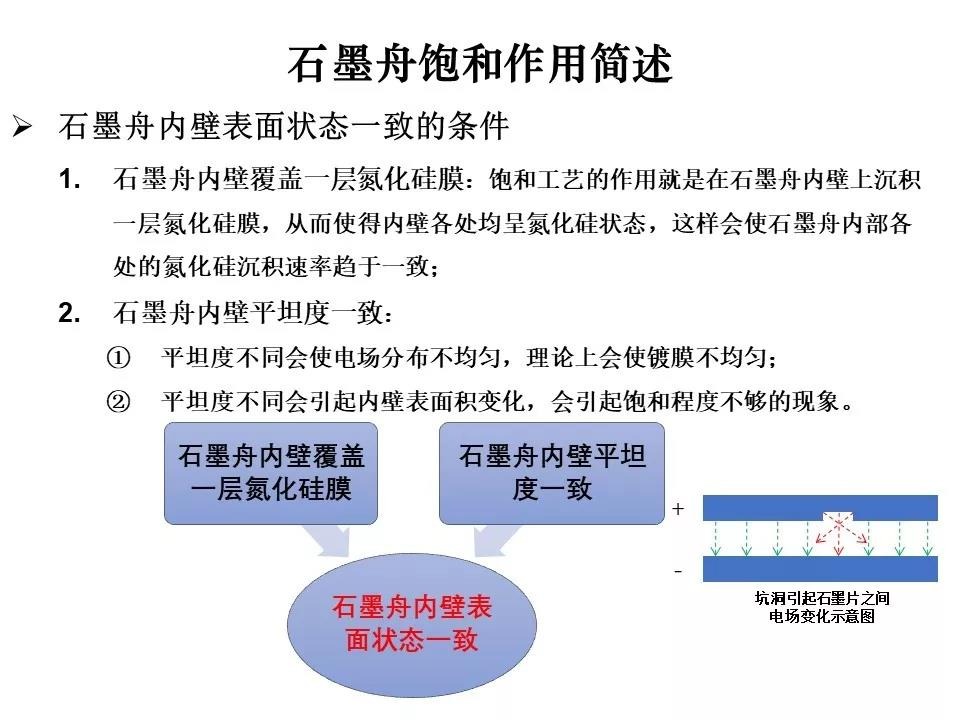 石墨舟饱和作用简述

➢ 石墨舟内壁表面状态一致的条件

1. 石墨舟内壁覆盖一层氮化硅膜：饱和工艺的作用就是在石墨舟内壁上沉积一层氮化硅膜，从而使得内壁各处均呈氮化硅状态，这样会使石墨舟内部各处的氮化硅沉积速率趋于一致；

2. 石墨舟内壁平坦度一致：

① 平坦度不同会使电场分布不均匀，理论上会使镀膜不均匀；

② 平坦度不同会引起内壁表面积变化，会引起饱和程度不够的现象。

石墨舟内壁覆盖一层氮化硅膜

石墨舟内壁平坦度一致

石墨舟内壁表面状态一致

+

-

坑洞引起石墨片之间电场变化示意图